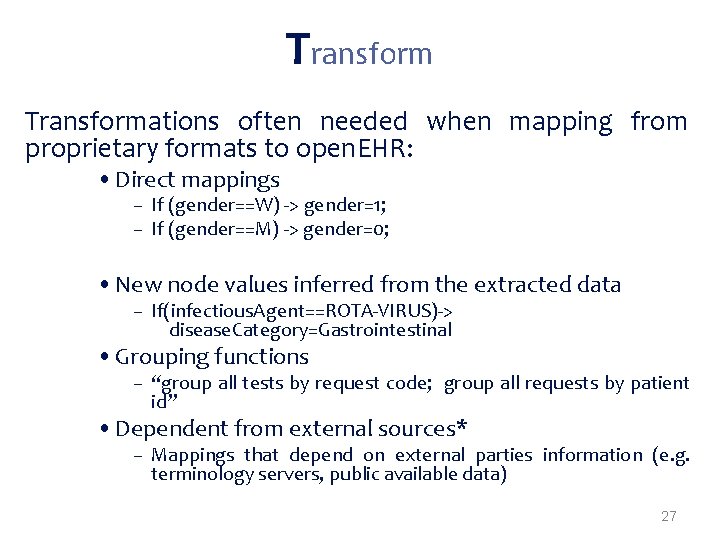 Transform

Transformations often needed when mapping from proprietary formats to openEHR:

• Direct mappings
– If (gender==W) -> gender=1;
– If (gender==M) -> gender=0;

• New node values inferred from the extracted data
– If(infectiousAgent==ROTA-VIRUS)-> diseaseCategory=Gastrointestinal

• Grouping functions
– “group all tests by request code; group all requests by patient id”

• Dependent from external sources*
– Mappings that depend on external parties information (e.g. terminology servers, public available data)

27